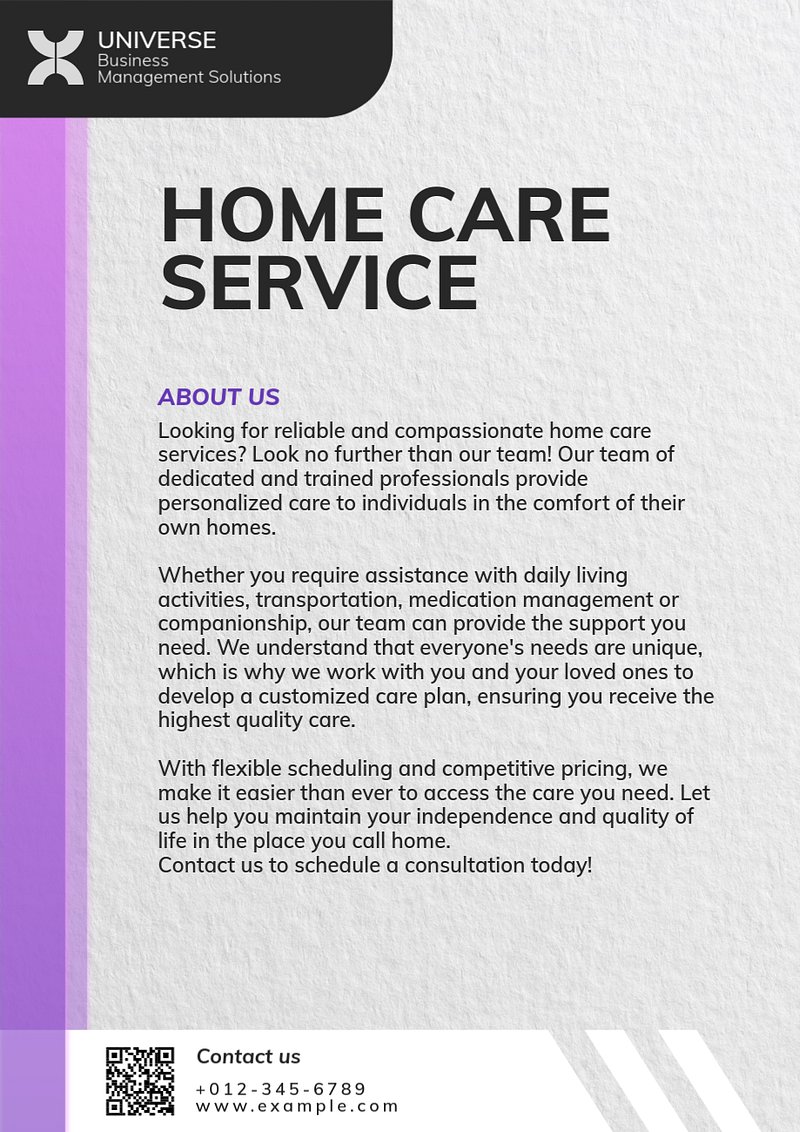 UNIVERSE
Business
Management Solutions

HOME CARE SERVICE

ABOUT US

Looking for reliable and compassionate home care services? Look no further than our team! Our team of dedicated and trained professionals provide personalized care to individuals in the comfort of their own homes.

Whether you require assistance with daily living activities, transportation, medication management or companionship, our team can provide the support you need. We understand that everyone's needs are unique, which is why we work with you and your loved ones to develop a customized care plan, ensuring you receive the highest quality care.

With flexible scheduling and competitive pricing, we make it easier than ever to access the care you need. Let us help you maintain your independence and quality of life in the place you call home.
Contact us to schedule a consultation today!

Contact us
+012-345-6789
www.example.com